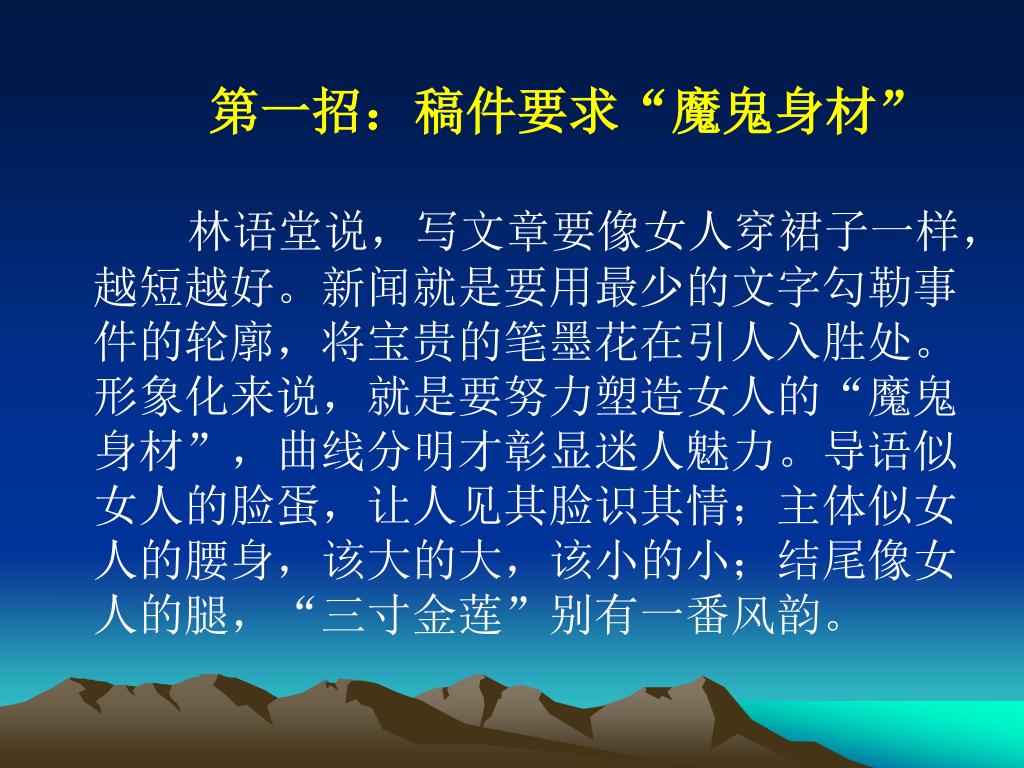 第一招：稿件要求“魔鬼身材”

林语堂说，写文章要像女人穿裙子一样，越短越好。新闻就是要用最少的文字勾勒事件的轮廓，将宝贵的笔墨花在引人入胜处。形象化来说，就是要努力塑造女人的“魔鬼身材”，曲线分明才彰显迷人魅力。导语似女人的脸蛋，让人见其脸识其情；主体似女人的腰身，该大的大，该小的小；结尾像女人的腿，“三寸金莲”别有一番风韵。